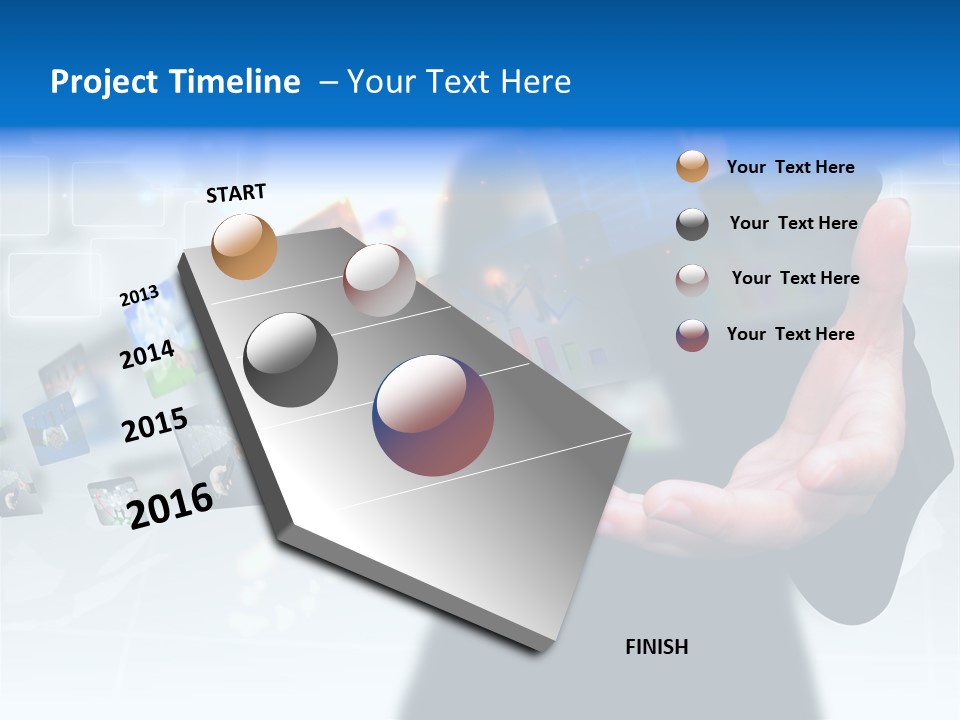 Project Timeline – Your Text Here

START

2013

2014

2015

2016

FINISH

Your Text Here

Your Text Here

Your Text Here

Your Text Here